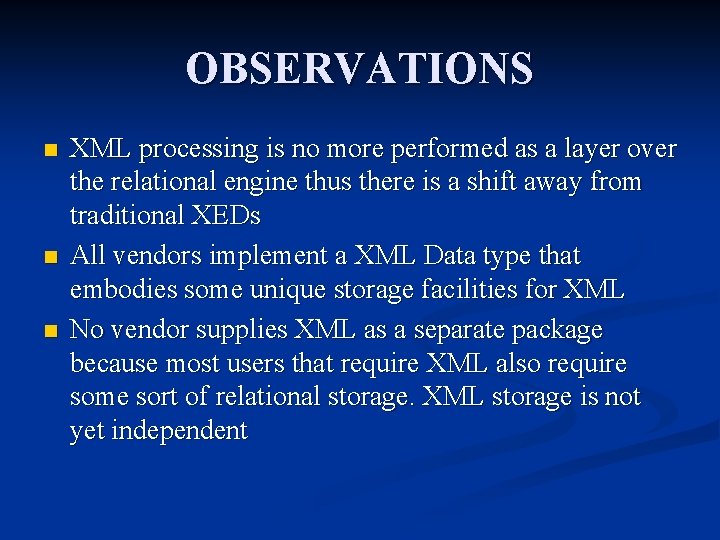 OBSERVATIONS

XML processing is no more performed as a layer over the relational engine thus there is a shift away from traditional XEDs

All vendors implement a XML Data type that embodies some unique storage facilities for XML

No vendor supplies XML as a separate package because most users that require XML also require some sort of relational storage. XML storage is not yet independent